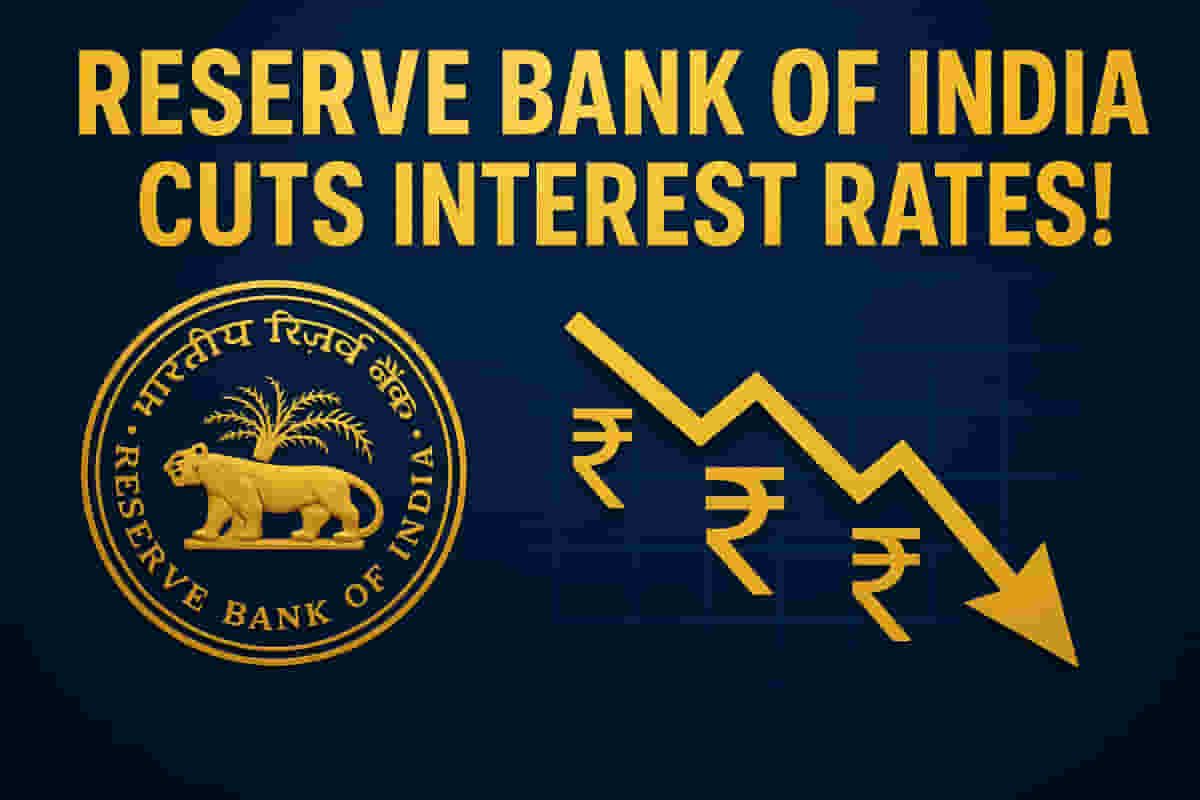 RESERVE BANK OF INDIA
CUTS INTEREST RATES!

भारतीय रिज़र्व बैंक
RESERVE BANK OF INDIA

₹ ₹ ₹